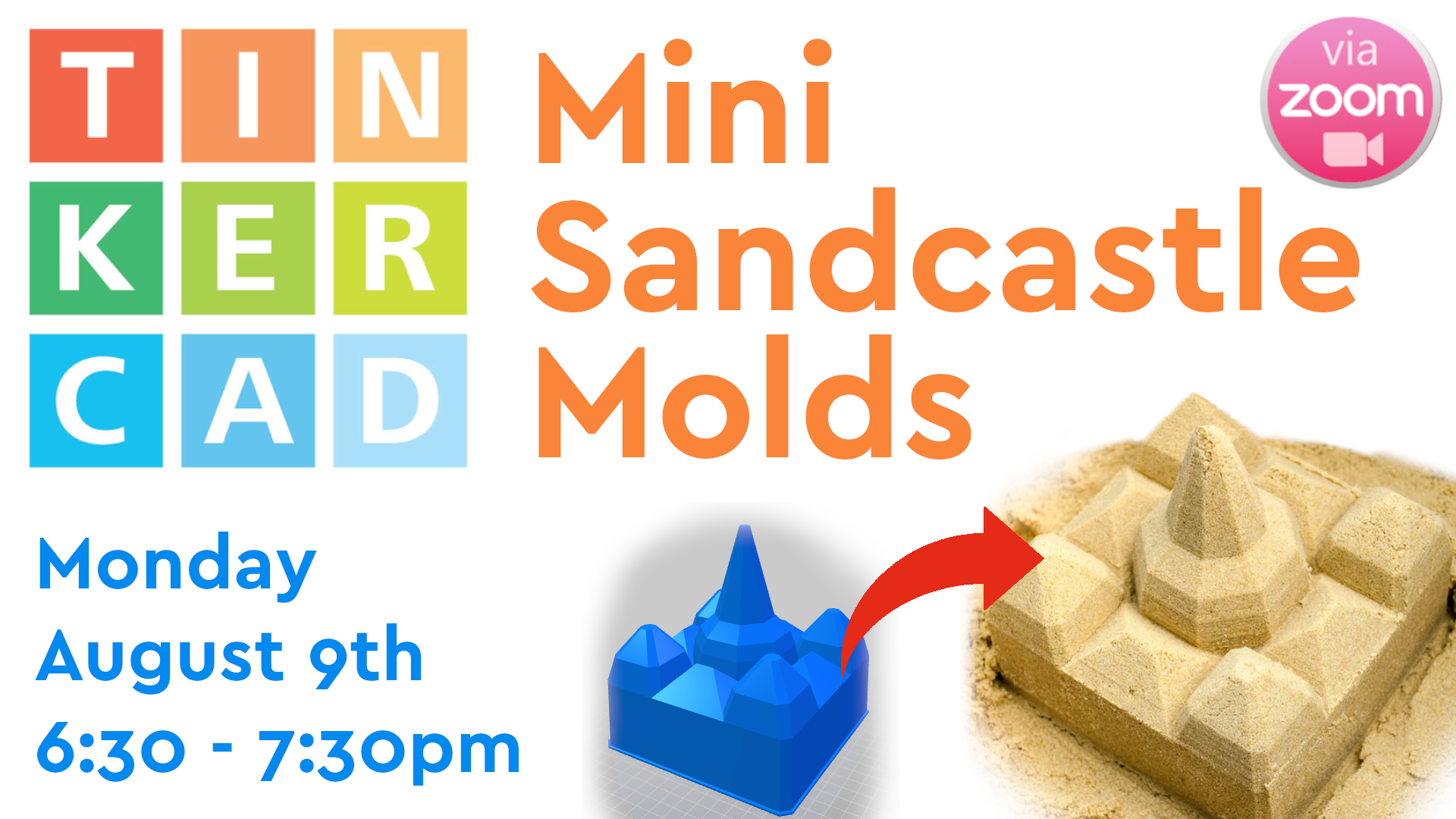 TIN
KER
CAD

Mini Sandcastle Molds

via zoom

Monday
August 9th
6:30 - 7:30pm